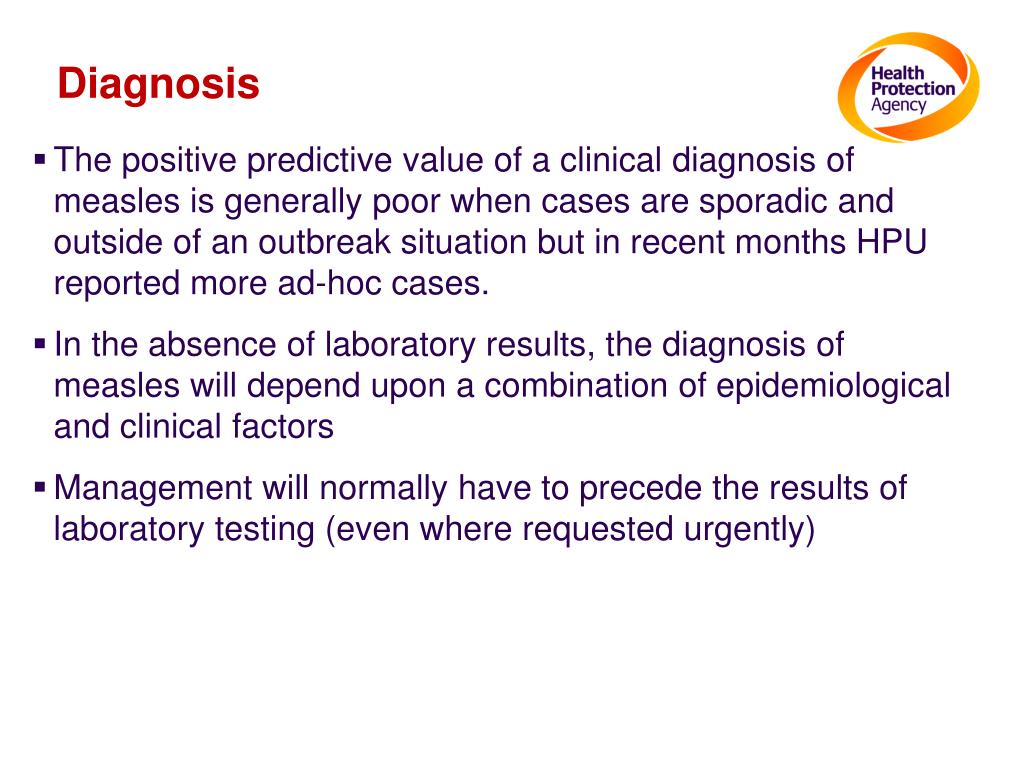 Diagnosis

Health Protection Agency

▪ The positive predictive value of a clinical diagnosis of measles is generally poor when cases are sporadic and outside of an outbreak situation but in recent months HPU reported more ad-hoc cases.

▪ In the absence of laboratory results, the diagnosis of measles will depend upon a combination of epidemiological and clinical factors

▪ Management will normally have to precede the results of laboratory testing (even where requested urgently)